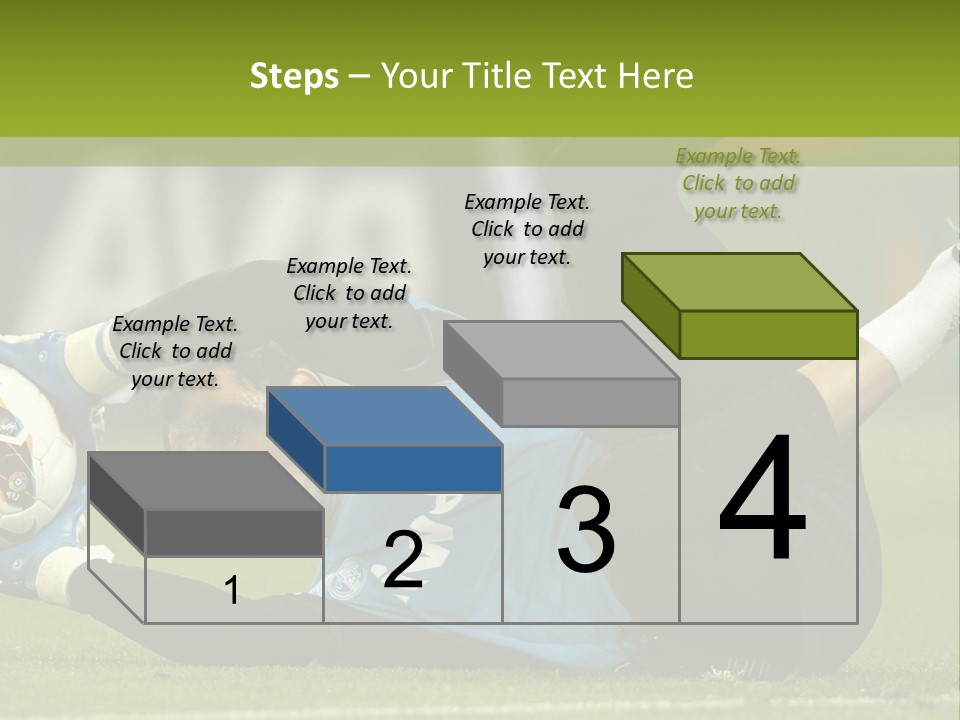 Steps – Your Title Text Here

Example Text. Click to add your text.

Example Text. Click to add your text.

Example Text. Click to add your text.

Example Text. Click to add your text.

1

2

3

4